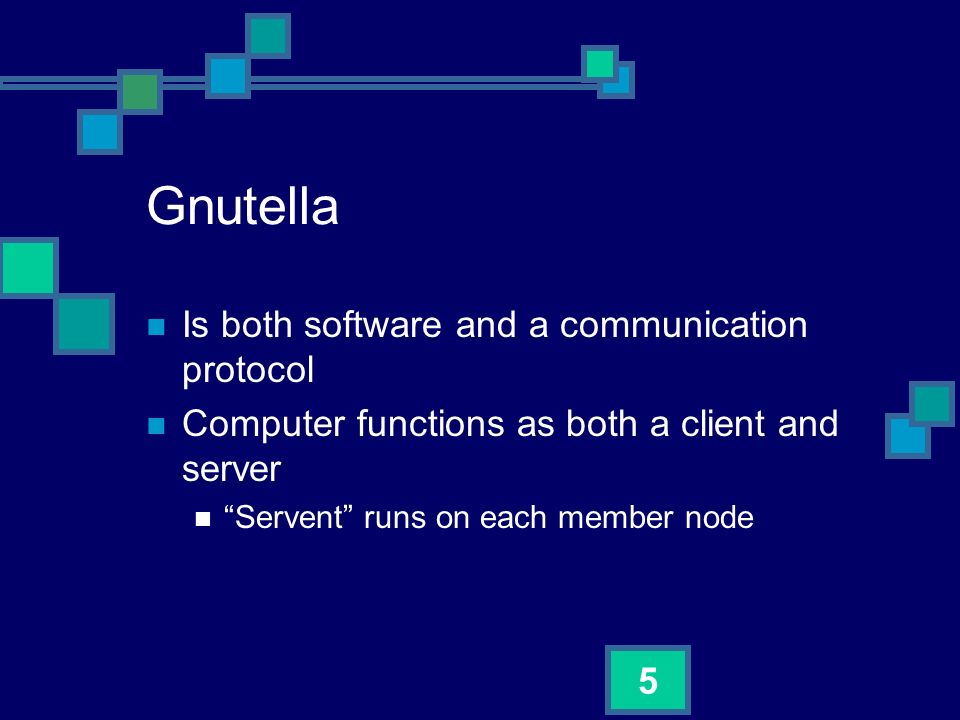 Gnutella

Is both software and a communication protocol

Computer functions as both a client and server

“Servent” runs on each member node

5